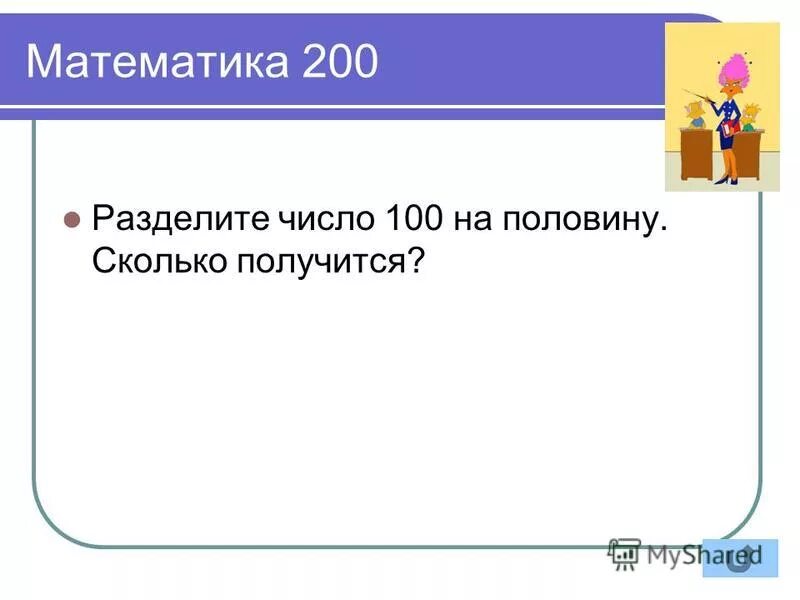 Математика 200

Разделите число 100 на половину. Сколько получится?

MyShared